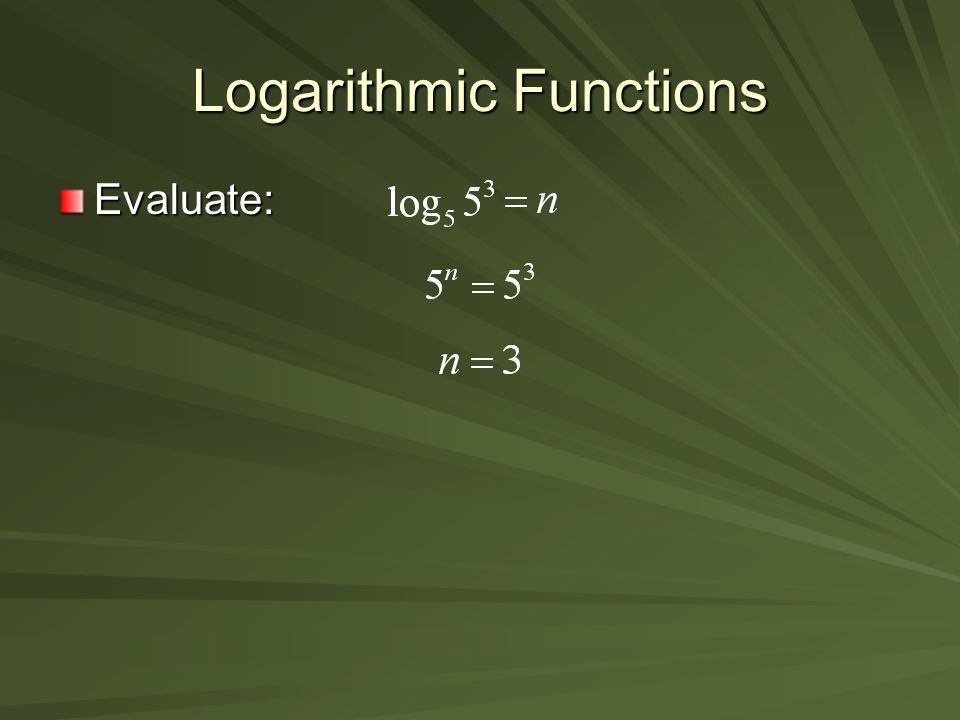 Logarithmic Functions

Evaluate: $\log_5 5^3 = n$

$5^n = 5^3$

$n = 3$